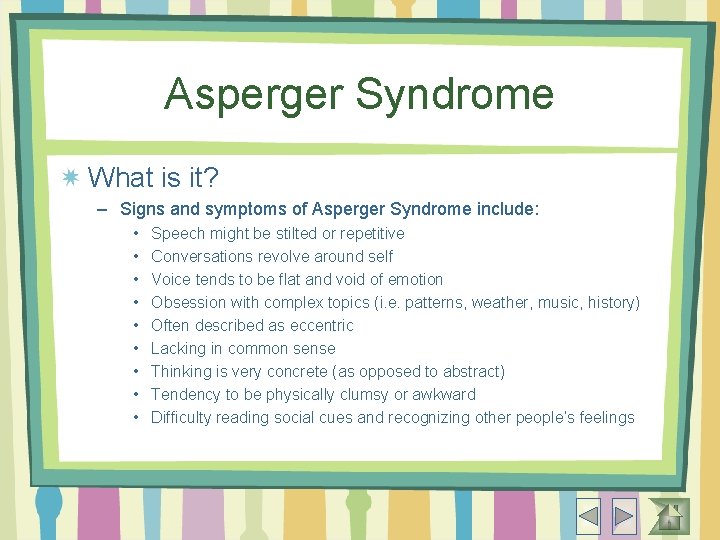 Asperger Syndrome

What is it?

– Signs and symptoms of Asperger Syndrome include:

• Speech might be stilted or repetitive
• Conversations revolve around self
• Voice tends to be flat and void of emotion
• Obsession with complex topics (i.e. patterns, weather, music, history)
• Often described as eccentric
• Lacking in common sense
• Thinking is very concrete (as opposed to abstract)
• Tendency to be physically clumsy or awkward
• Difficulty reading social cues and recognizing other people's feelings